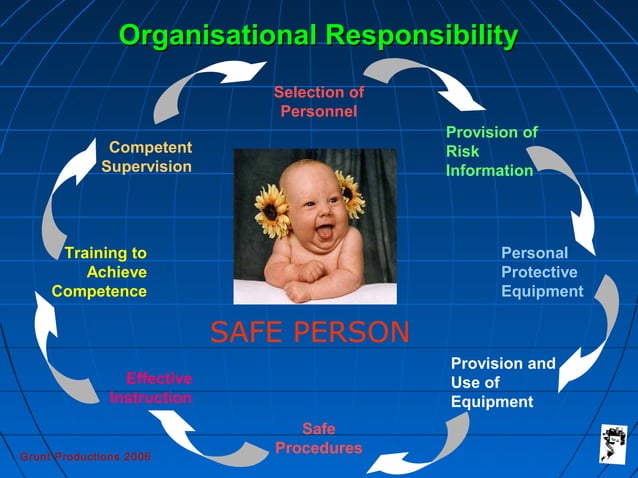 Organisational Responsibility

Selection of Personnel

Provision of Risk Information

Personal Protective Equipment

Provision and Use of Equipment

Safe Procedures

Effective Instruction

Training to Achieve Competence

Competent Supervision

SAFE PERSON

Grunt Productions 2006